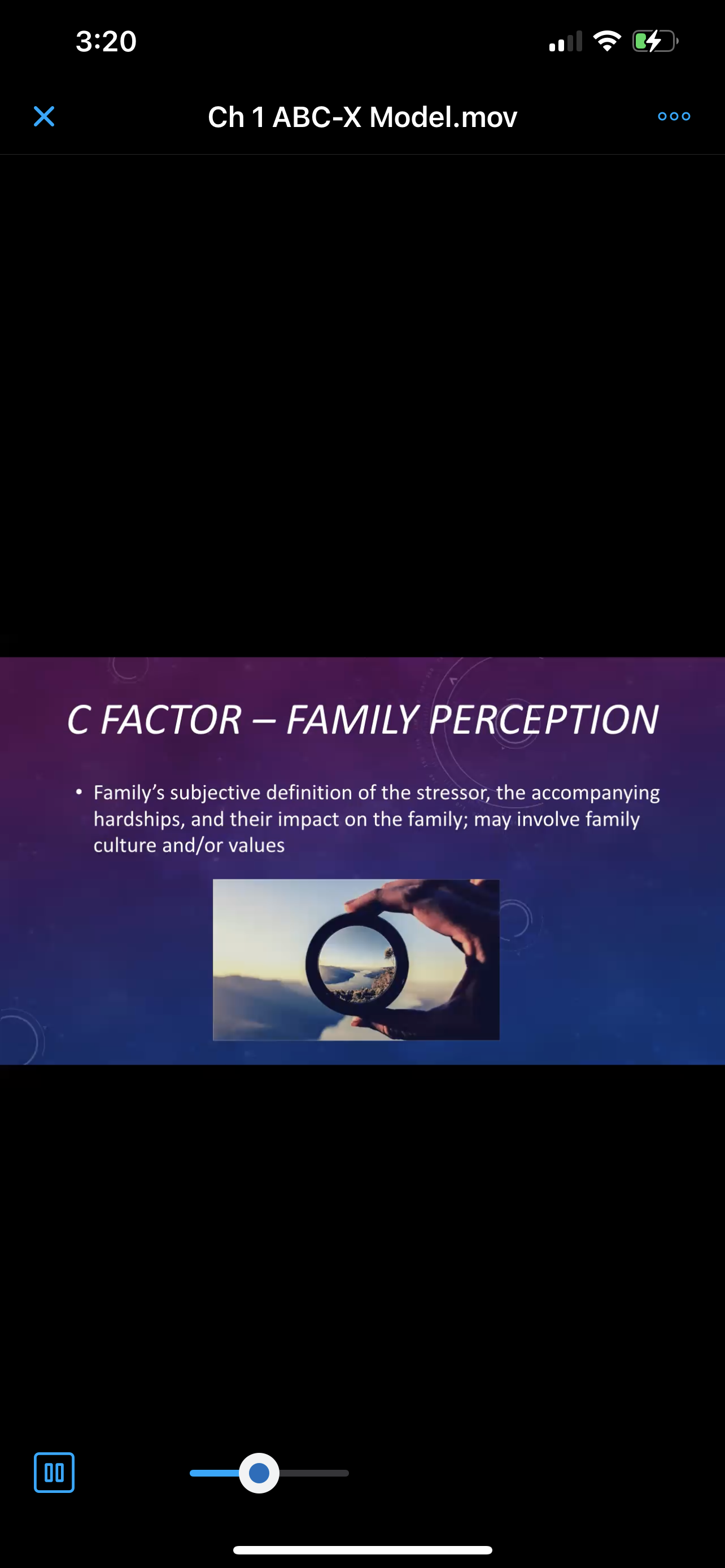 3:20

Ch 1 ABC-X Model.mov

C FACTOR – FAMILY PERCEPTION

• Family's subjective definition of the stressor, the accompanying hardships, and their impact on the family; may involve family culture and/or values